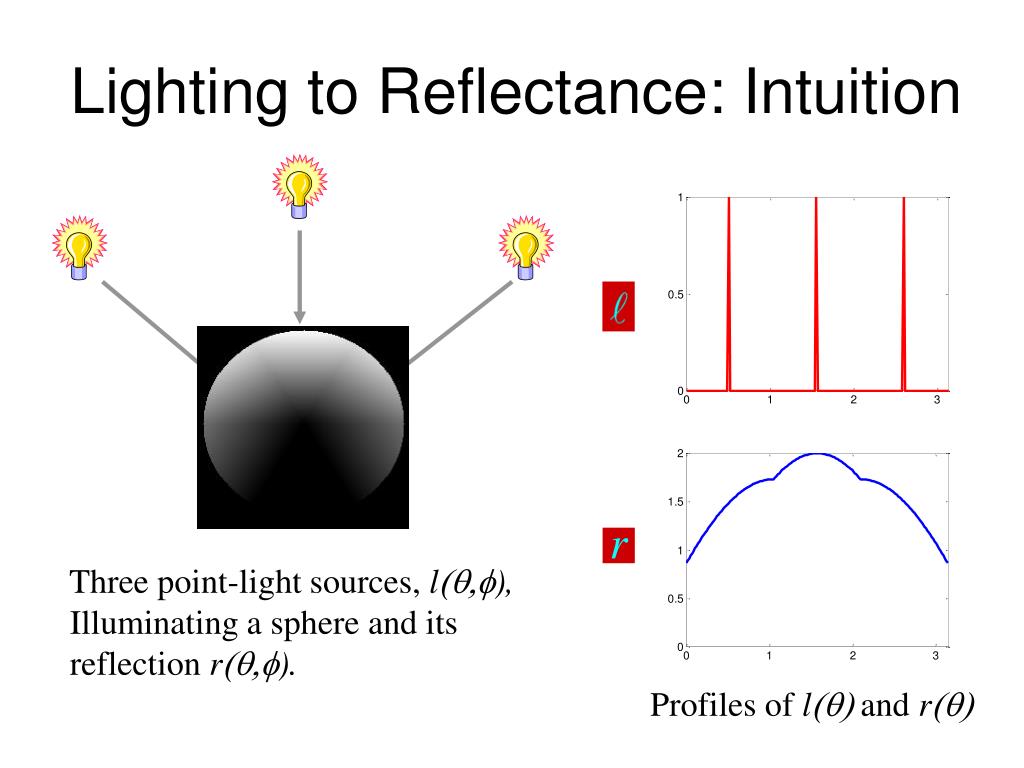 Lighting to Reflectance: Intuition

$\ell$

1

0.5

0

0 1 2 3

$r$

2

1.5

1

0.5

0

0 1 2 3

Three point-light sources, $l(\theta,\phi)$, Illuminating a sphere and its reflection $r(\theta,\phi)$.

Profiles of $l(\theta)$ and $r(\theta)$